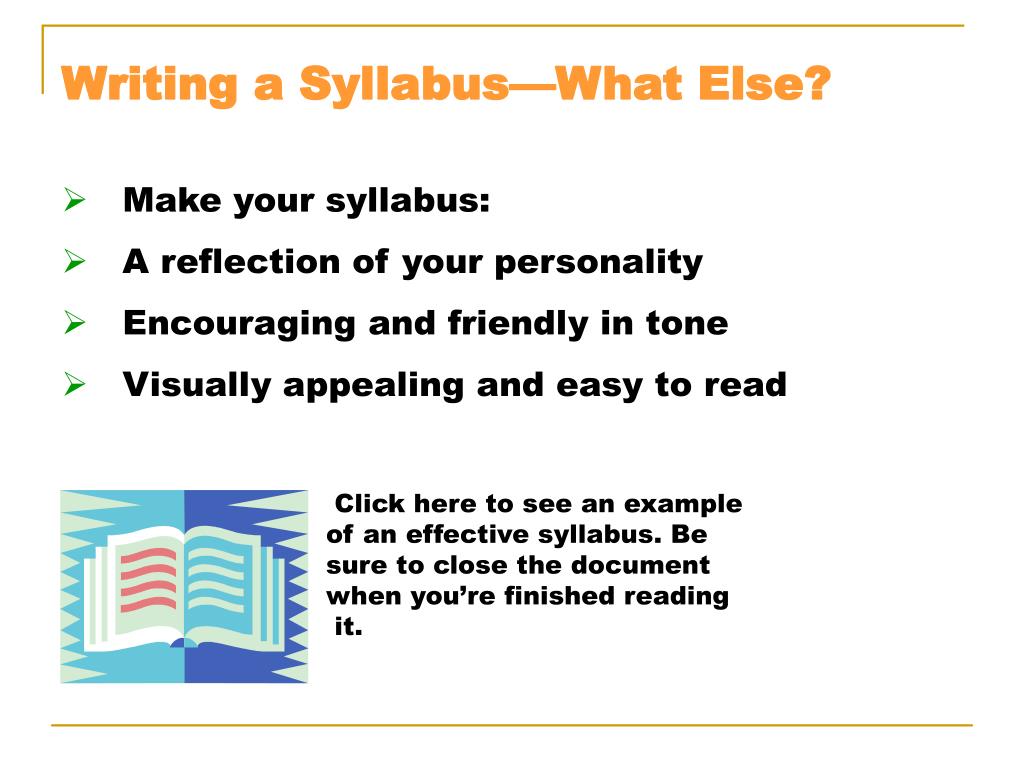 Writing a Syllabus—What Else?

➢ Make your syllabus:

➢ A reflection of your personality

➢ Encouraging and friendly in tone

➢ Visually appealing and easy to read

Click here to see an example of an effective syllabus. Be sure to close the document when you're finished reading it.